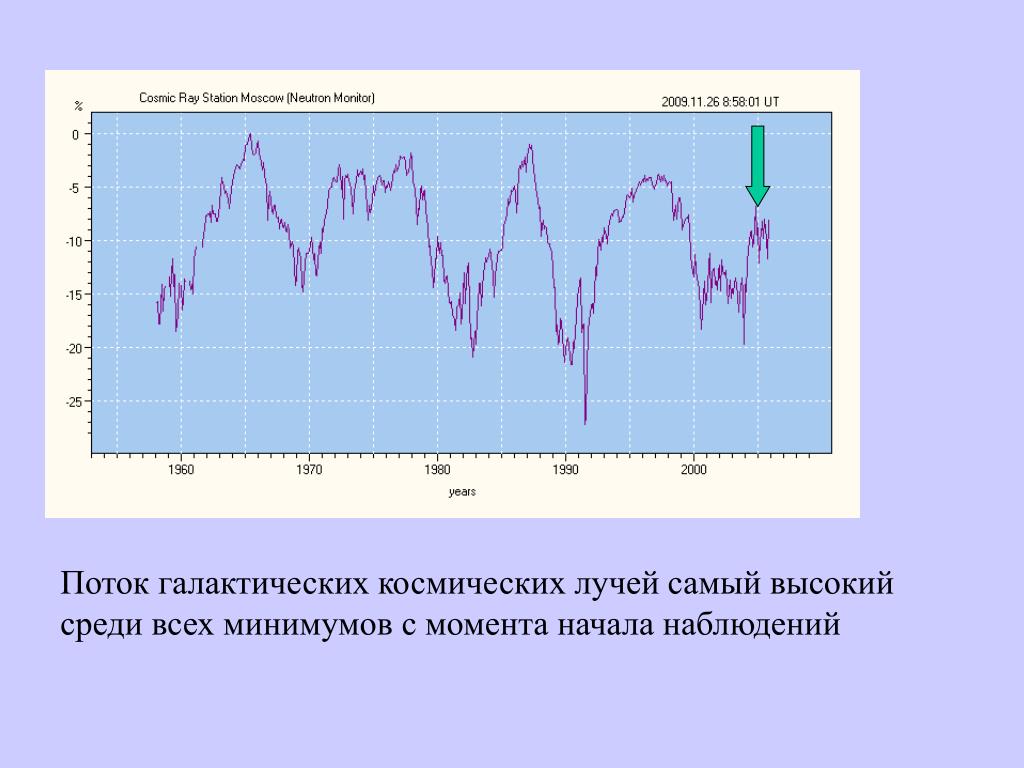 Cosmic Ray Station Moscow (Neutron Monitor)

2009.11.26 8:58:01 UT

%

0

-5

-10

-15

-20

-25

1960

1970

1980

1990

2000

years

Поток галактических космических лучей самый высокий среди всех минимумов с момента начала наблюдений